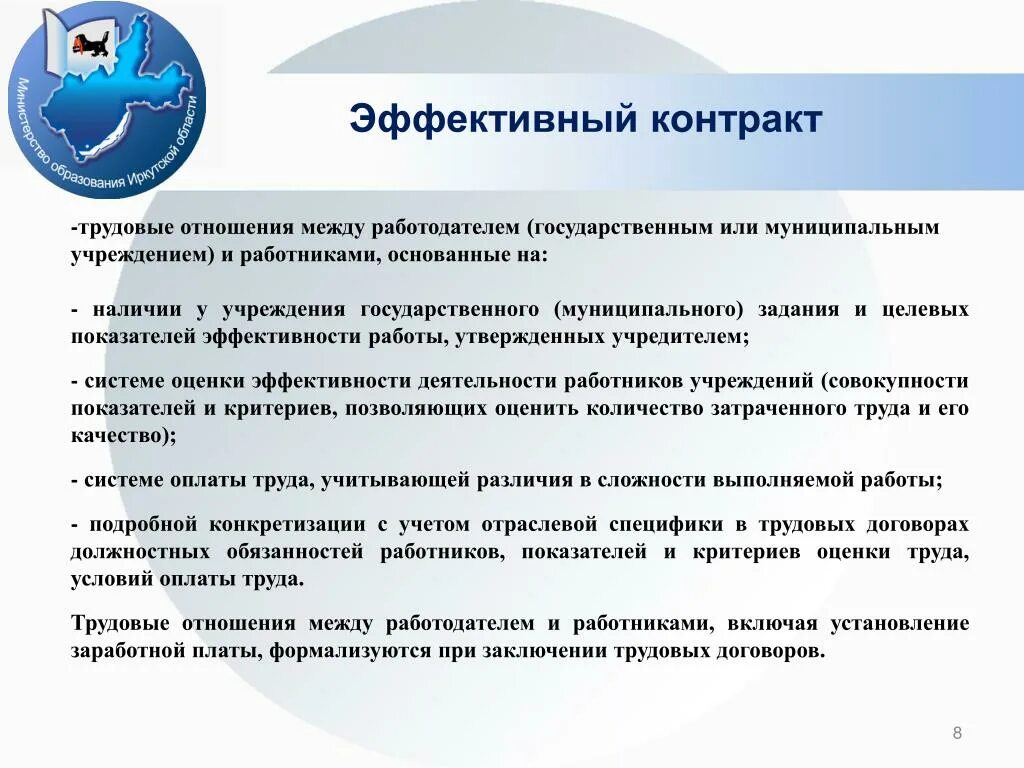 Министерство образования Иркутской области

Эффективный контракт

-трудовые отношения между работодателем (государственным или муниципальным учреждением) и работниками, основанные на:

- наличии у учреждения государственного (муниципального) задания и целевых показателей эффективности работы, утвержденных учредителем;

- системе оценки эффективности деятельности работников учреждений (совокупности показателей и критериев, позволяющих оценить количество затраченного труда и его качество);

- системе оплаты труда, учитывающей различия в сложности выполняемой работы;

- подробной конкретизации с учетом отраслевой специфики в трудовых договорах должностных обязанностей работников, показателей и критериев оценки труда, условий оплаты труда.

Трудовые отношения между работодателем и работниками, включая установление заработной платы, формализуются при заключении трудовых договоров.

8